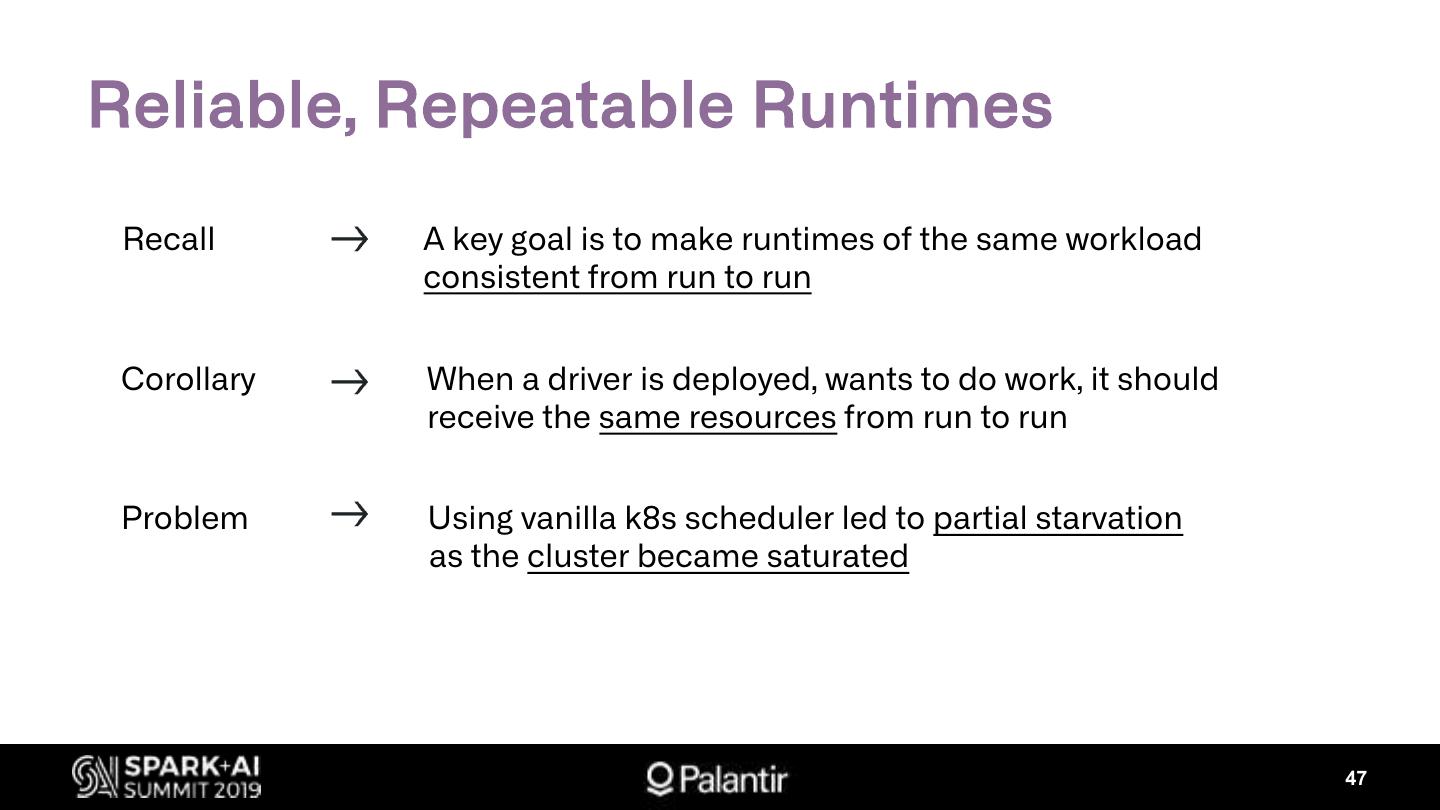 Reliable, Repeatable Runtimes

Recall → A key goal is to make runtimes of the same workload consistent from run to run

Corollary → When a driver is deployed, wants to do work, it should receive the same resources from run to run

Problem → Using vanilla k8s scheduler led to partial starvation as the cluster became saturated

SPARK+AI SUMMIT 2019

Palantir

47